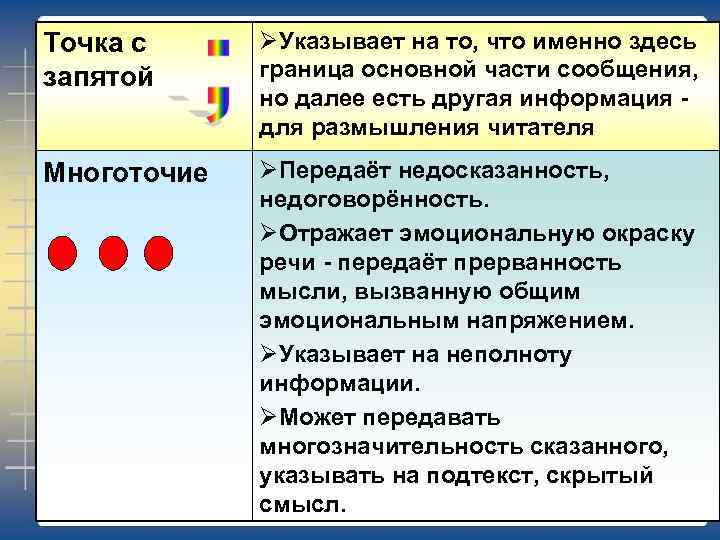 | Точка с запятой | ➢Указывает на то, что именно здесь граница основной части сообщения, но далее есть другая информация - для размышления читателя |
|---|---|
| Многоточие | ➢Передаёт недосказанность, недоговорённость. ➢Отражает эмоциональную окраску речи - передаёт прерванность мысли, вызванную общим эмоциональным напряжением. ➢Указывает на неполноту информации. ➢Может передавать многозначительность сказанного, указывать на подтекст, скрытый смысл. |